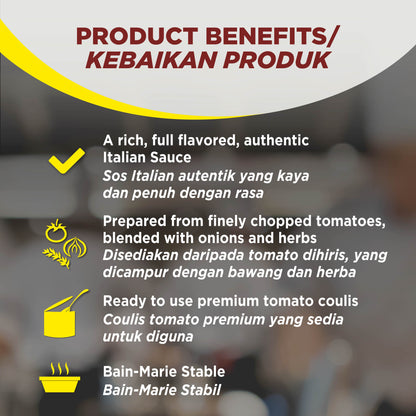 PRODUCT BENEFITS/
KEBAIKAN PRODUK

A rich, full flavored, authentic Italian Sauce
Sos Italian autentik yang kaya dan penuh dengan rasa

Prepared from finely chopped tomatoes, blended with onions and herbs
Disediakan daripada tomato dihiris, yang dicampur dengan bawang dan herba

Ready to use premium tomato coulis
Coulis tomato premium yang sedia untuk diguna

Bain-Marie Stable
Bain-Marie Stabil